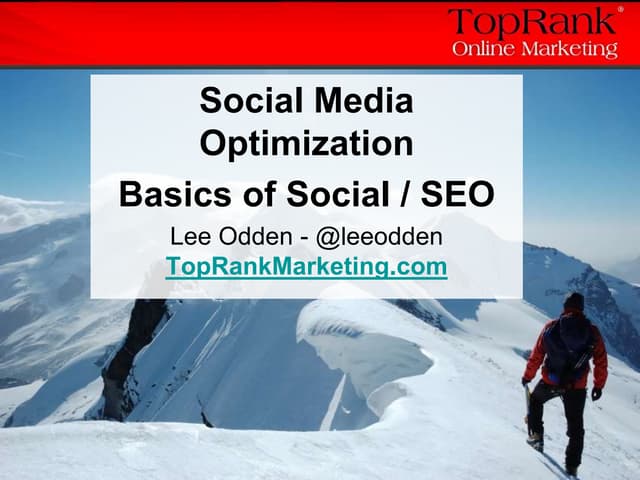 TopRank®
Online Marketing

Social Media Optimization

Basics of Social / SEO

Lee Odden - @leeodden
TopRankMarketing.com